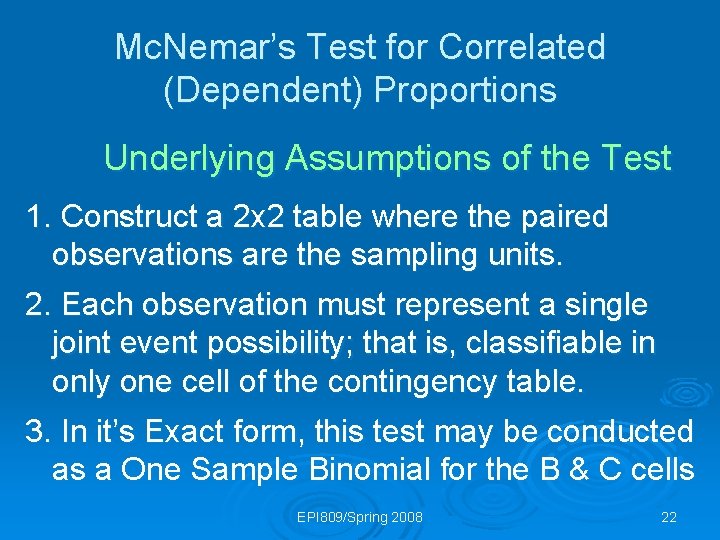 McNemar's Test for Correlated (Dependent) Proportions

Underlying Assumptions of the Test

1. Construct a 2x2 table where the paired observations are the sampling units.

2. Each observation must represent a single joint event possibility; that is, classifiable in only one cell of the contingency table.

3. In it's Exact form, this test may be conducted as a One Sample Binomial for the B & C cells

EPI809/Spring 2008

22